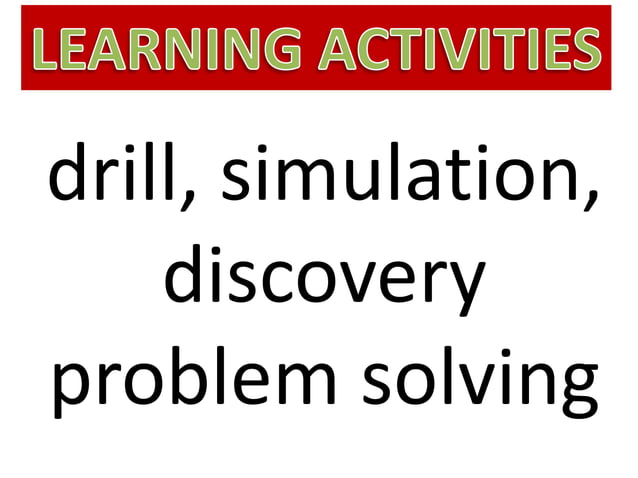 LEARNING ACTIVITIES

drill, simulation, discovery problem solving